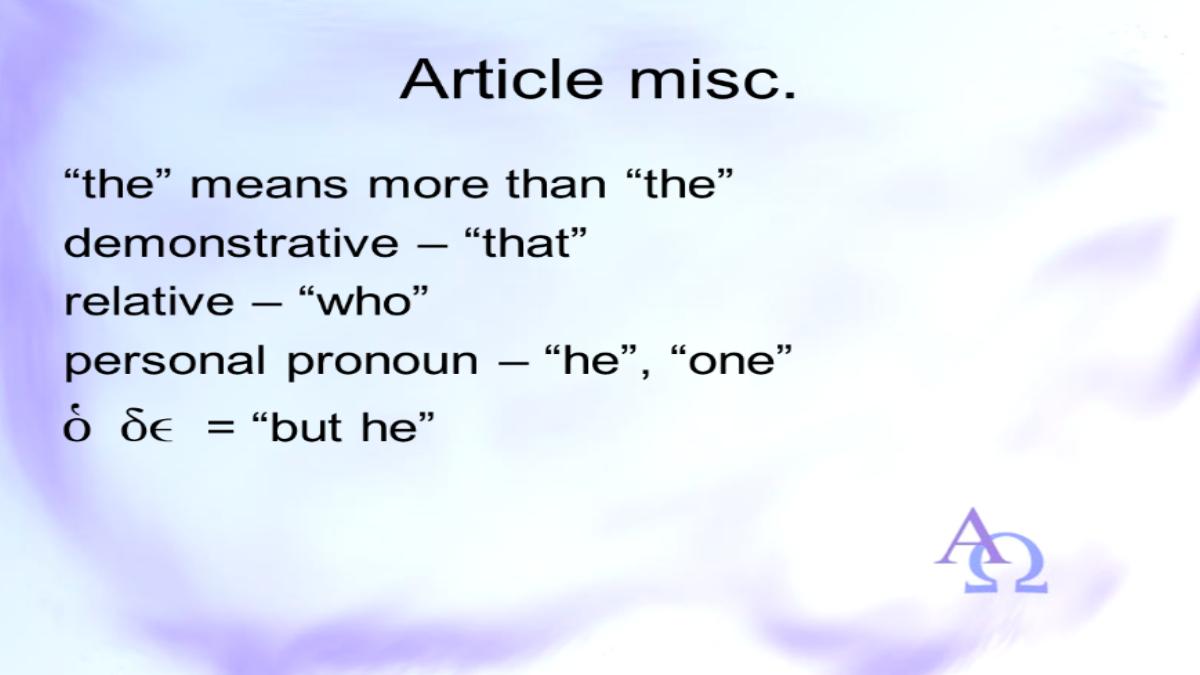 Article misc.

“the” means more than “the”

demonstrative – “that”

relative – “who”

personal pronoun – “he”, “one”

ὁ δϵ = “but he”

ΑΩ